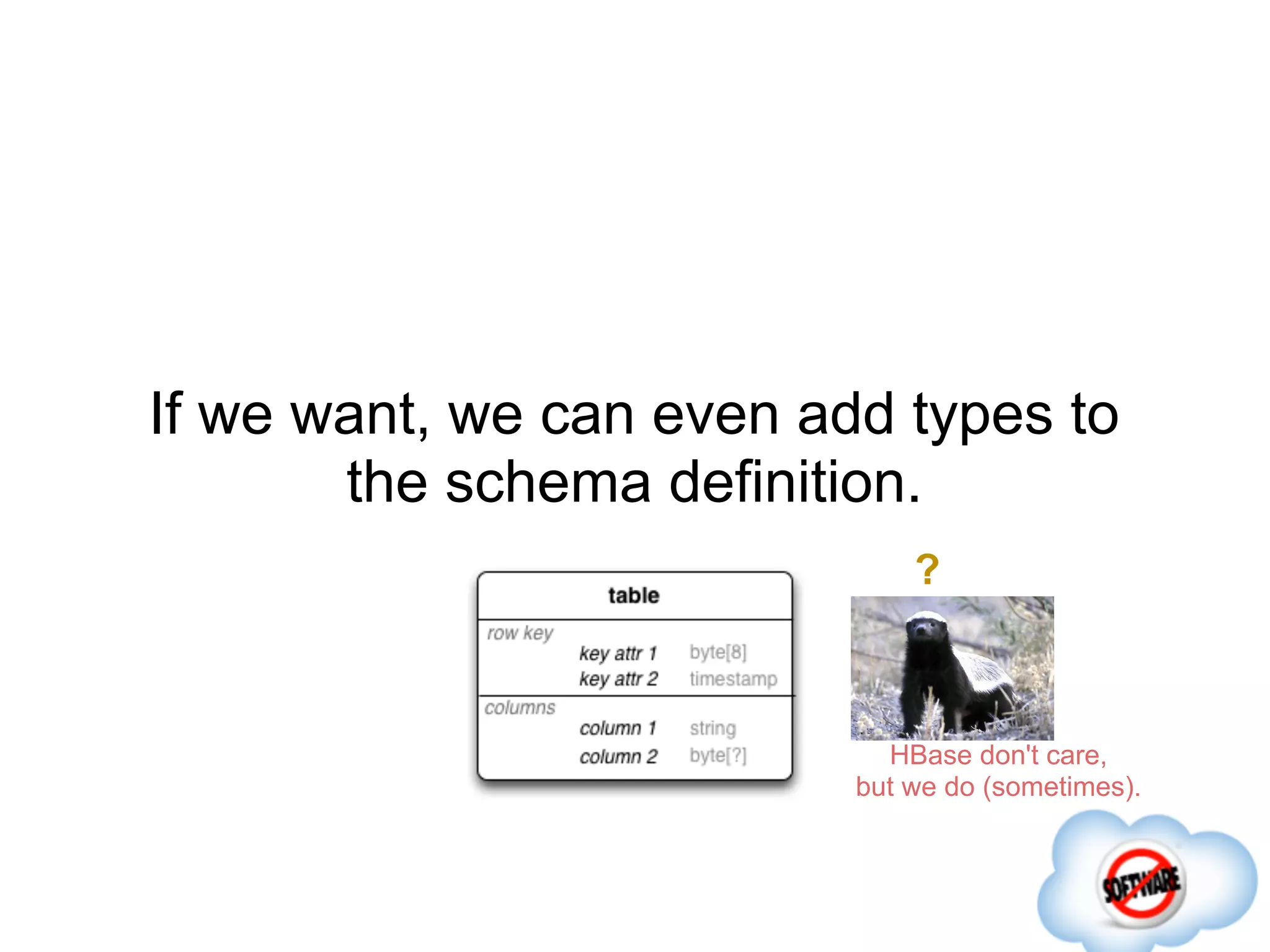 If we want, we can even add types to the schema definition.

table

row key

key attr 1 byte[8]
key attr 2 timestamp

columns

column 1 string
column 2 byte[?]

?

HBase don't care,
but we do (sometimes).

SOFTWARE